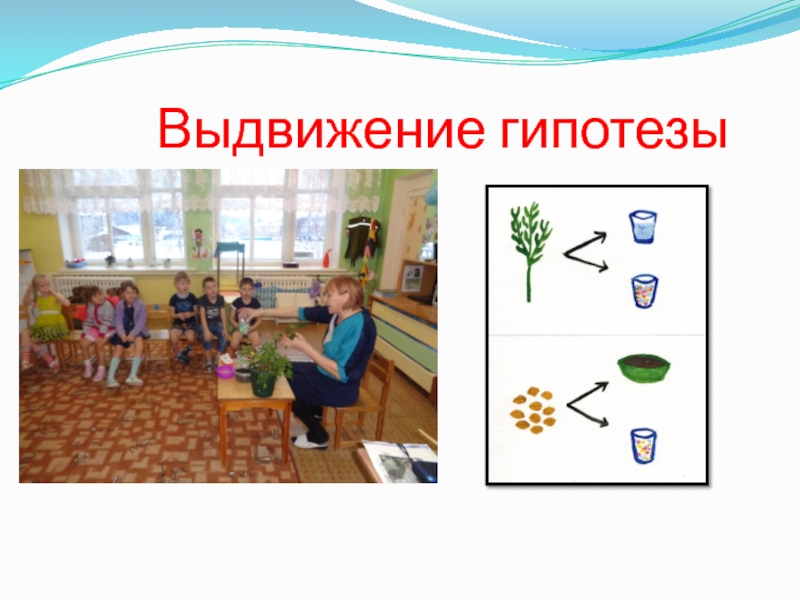 Выдвижение гипотезы